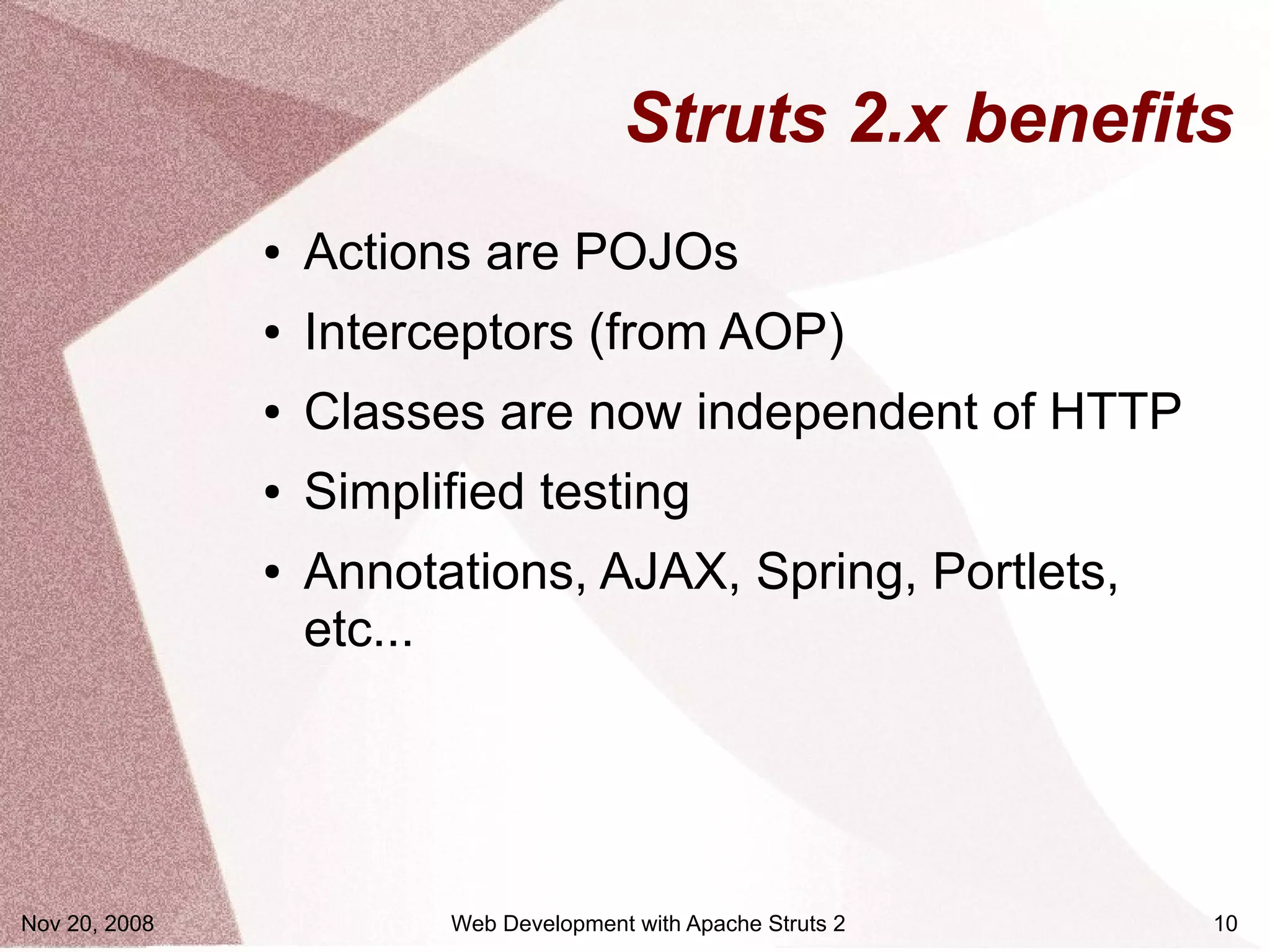 Struts 2.x benefits

• Actions are POJOs
• Interceptors (from AOP)
• Classes are now independent of HTTP
• Simplified testing
• Annotations, AJAX, Spring, Portlets, etc...

Nov 20, 2008

Web Development with Apache Struts 2

10